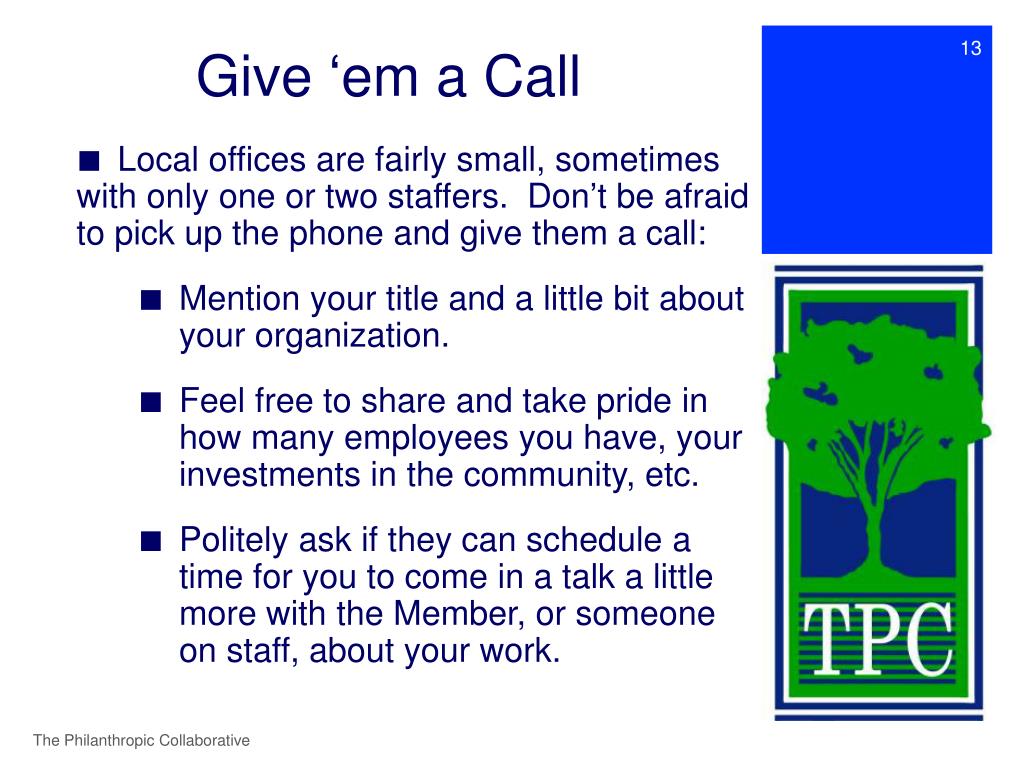 13

Give ‘em a Call

■ Local offices are fairly small, sometimes with only one or two staffers. Don’t be afraid to pick up the phone and give them a call:

■ Mention your title and a little bit about your organization.

■ Feel free to share and take pride in how many employees you have, your investments in the community, etc.

■ Politely ask if they can schedule a time for you to come in a talk a little more with the Member, or someone on staff, about your work.

TPC

The Philanthropic Collaborative